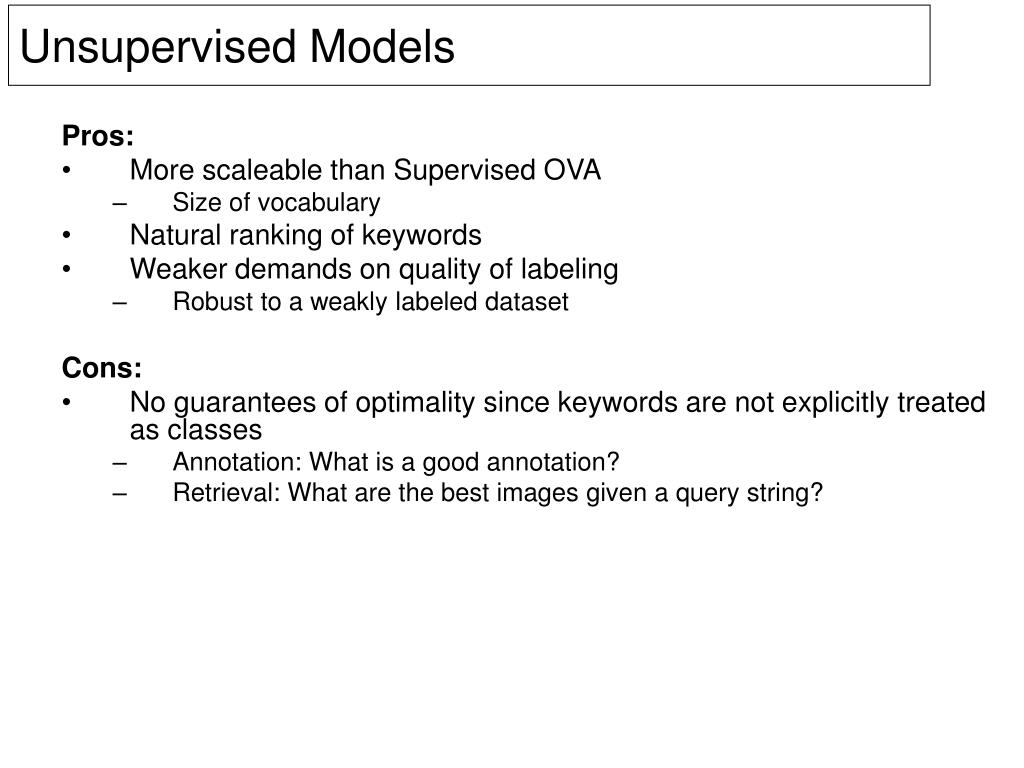 Unsupervised Models

Pros:
• More scaleable than Supervised OVA
– Size of vocabulary
• Natural ranking of keywords
• Weaker demands on quality of labeling
– Robust to a weakly labeled dataset

Cons:
• No guarantees of optimality since keywords are not explicitly treated as classes
– Annotation: What is a good annotation?
– Retrieval: What are the best images given a query string?